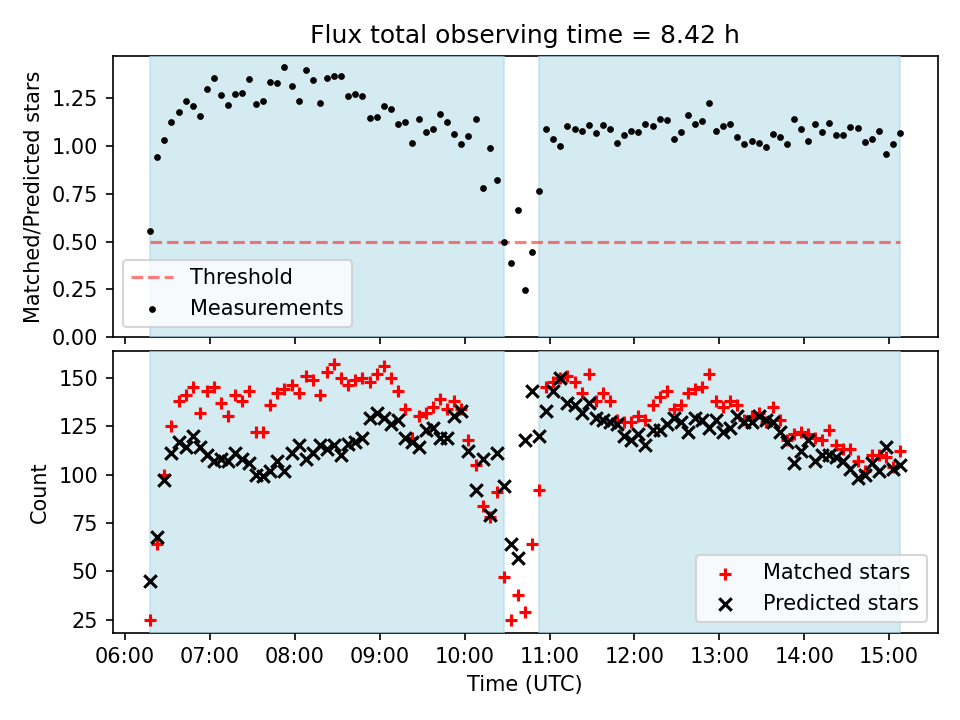 Flux total observing time = 8.42 h

Matched/Predicted stars

1.25
1.00
0.75
0.50
0.25
0.00

Threshold
Measurements

Count

150
125
100
75
50
25

Matched stars
Predicted stars

06:00 07:00 08:00 09:00 10:00 11:00 12:00 13:00 14:00 15:00

Time (UTC)